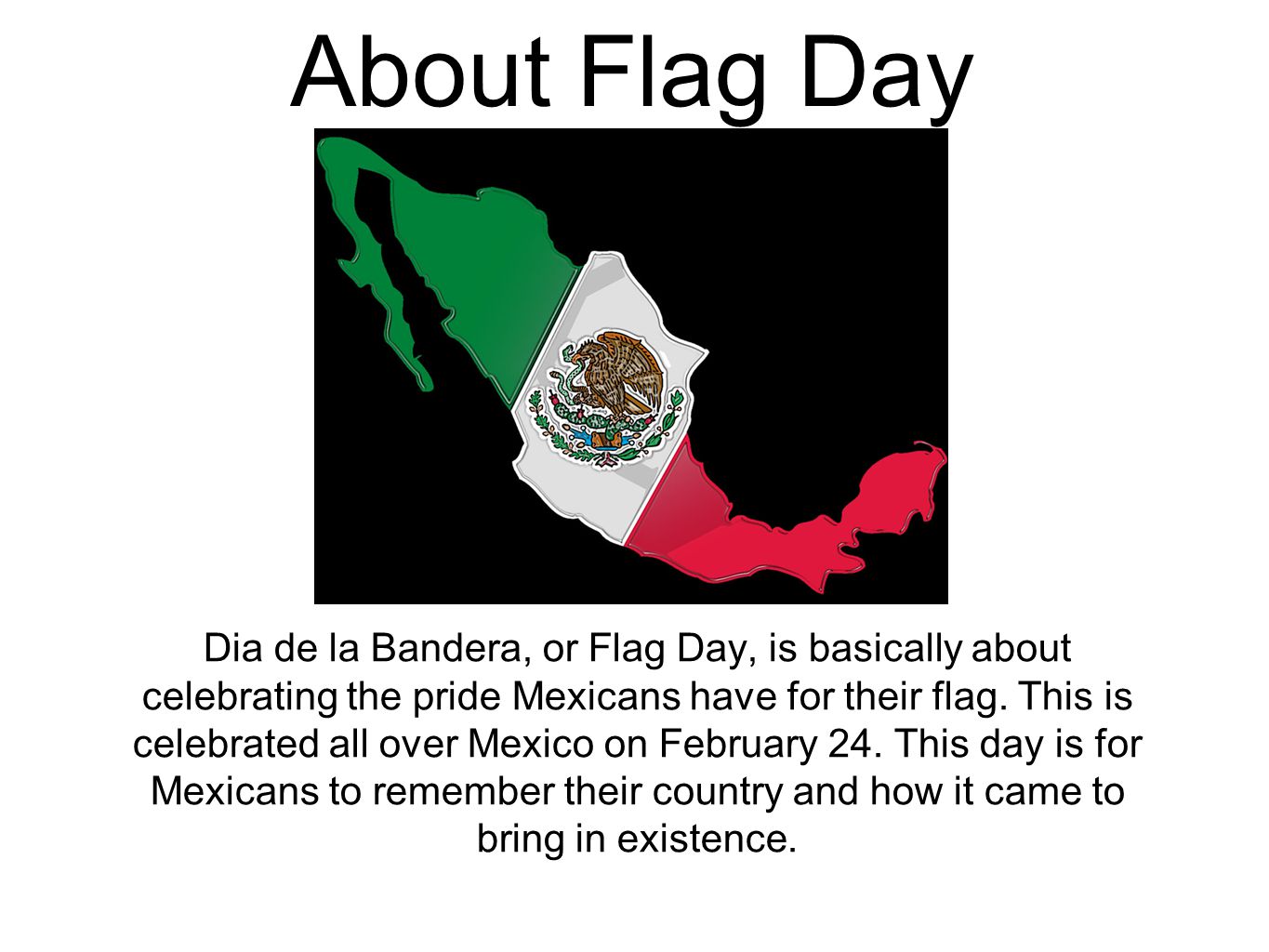 About Flag Day

Dia de la Bandera, or Flag Day, is basically about celebrating the pride Mexicans have for their flag. This is celebrated all over Mexico on February 24. This day is for Mexicans to remember their country and how it came to bring in existence.